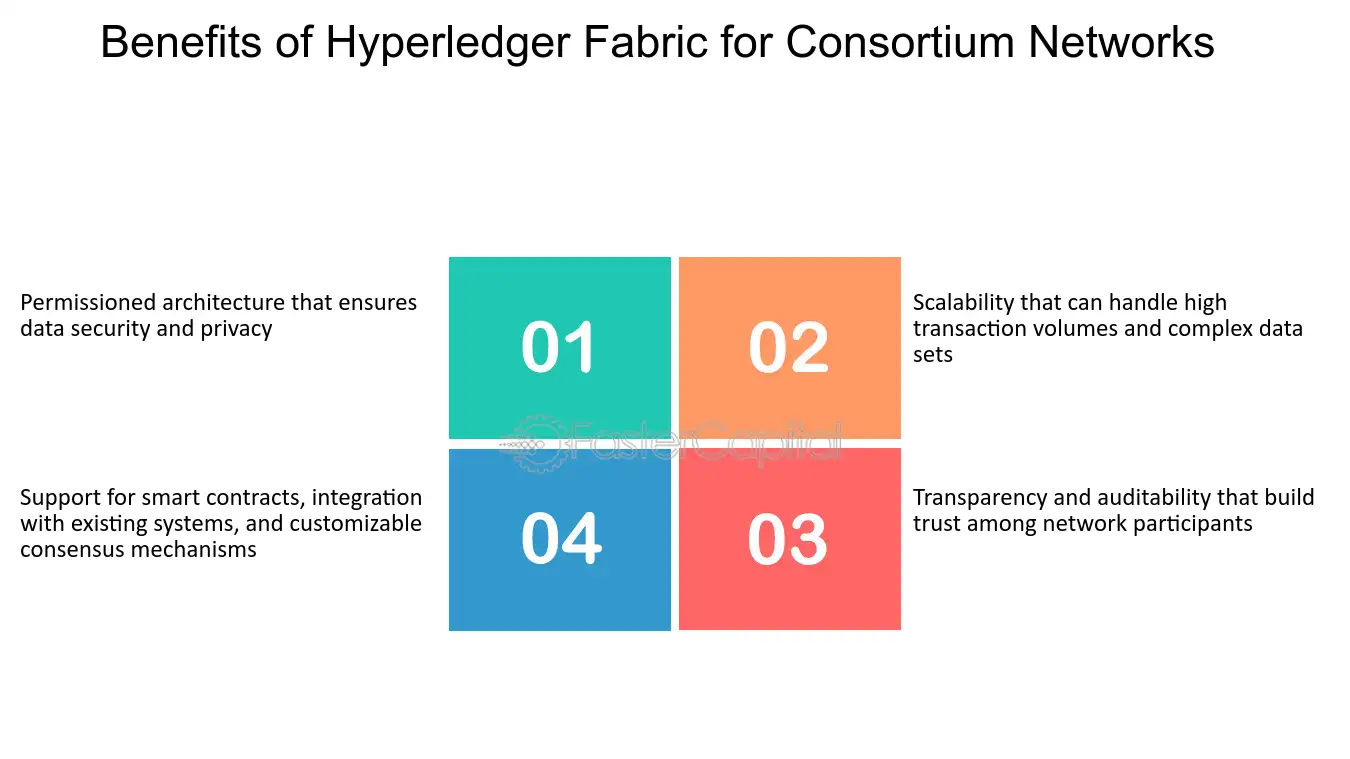 Benefits of Hyperledger Fabric for Consortium Networks

Permissioned architecture that ensures data security and privacy

01

02

Scalability that can handle high transaction volumes and complex data sets

Support for smart contracts, integration with existing systems, and customizable consensus mechanisms

04

03

Transparency and auditability that build trust among network participants

FasterCapital